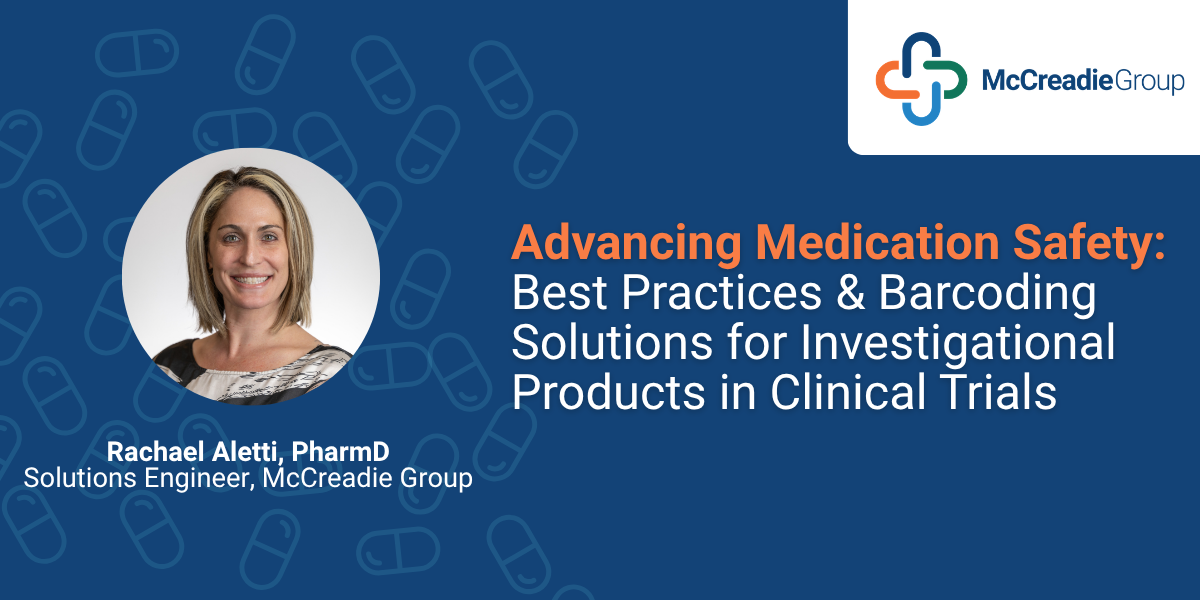 McCreadieGroup

Advancing Medication Safety: Best Practices & Barcoding Solutions for Investigational Products in Clinical Trials

Rachael Aletti, PharmD
Solutions Engineer, McCreadie Group